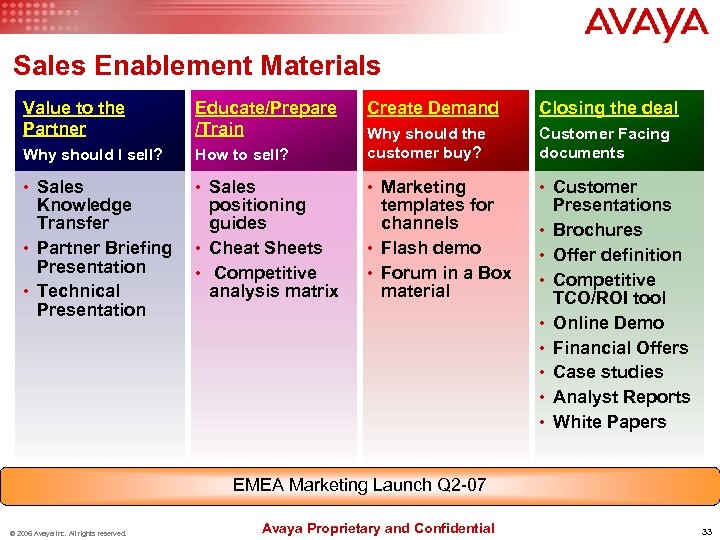 AVAYA

Sales Enablement Materials

Value to the Partner
Why should I sell?

• Sales Knowledge Transfer
• Partner Briefing Presentation
• Technical Presentation

Educate/Prepare /Train
How to sell?

• Sales positioning guides
• Cheat Sheets
• Competitive analysis matrix

Create Demand
Why should the customer buy?

• Marketing templates for channels
• Flash demo
• Forum in a Box material

Closing the deal
Customer Facing documents

• Customer Presentations
• Brochures
• Offer definition
• Competitive TCO/ROI tool
• Online Demo
• Financial Offers
• Case studies
• Analyst Reports
• White Papers

EMEA Marketing Launch Q2-07

© 2006 Avaya Inc. All rights reserved.

Avaya Proprietary and Confidential

33